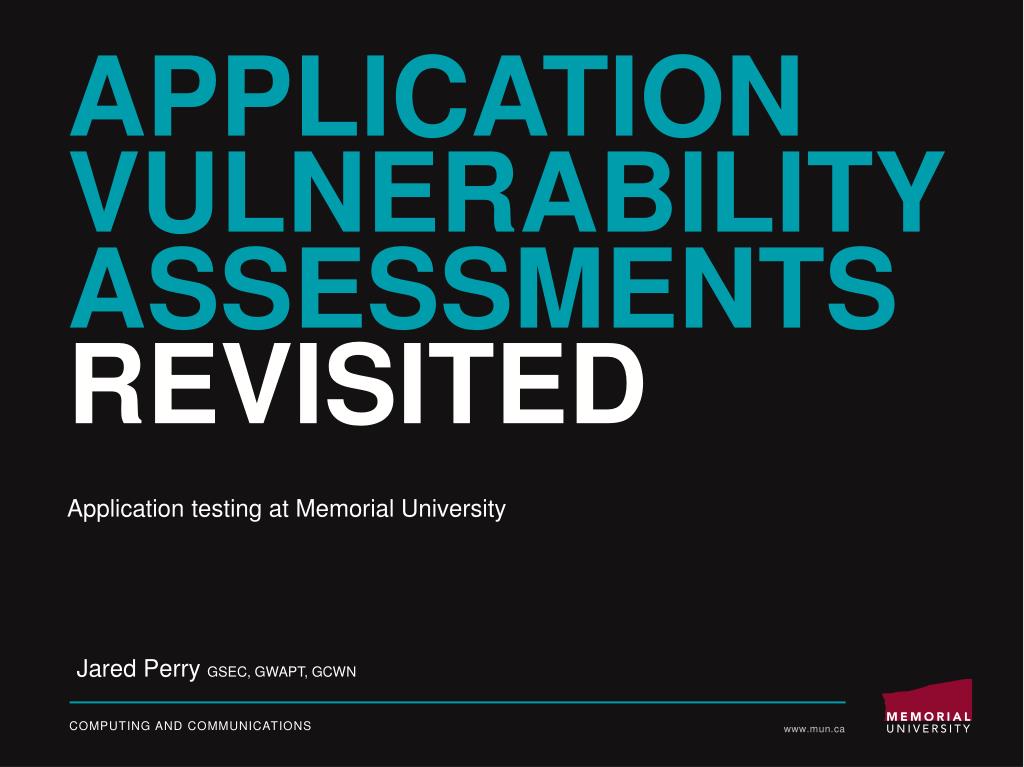 APPLICATION VULNERABILITY ASSESSMENTS REVISITED

Application testing at Memorial University

Jared Perry GSEC, GWAPT, GCWN

COMPUTING AND COMMUNICATIONS

www.mun.ca

MEMORIAL UNIVERSITY